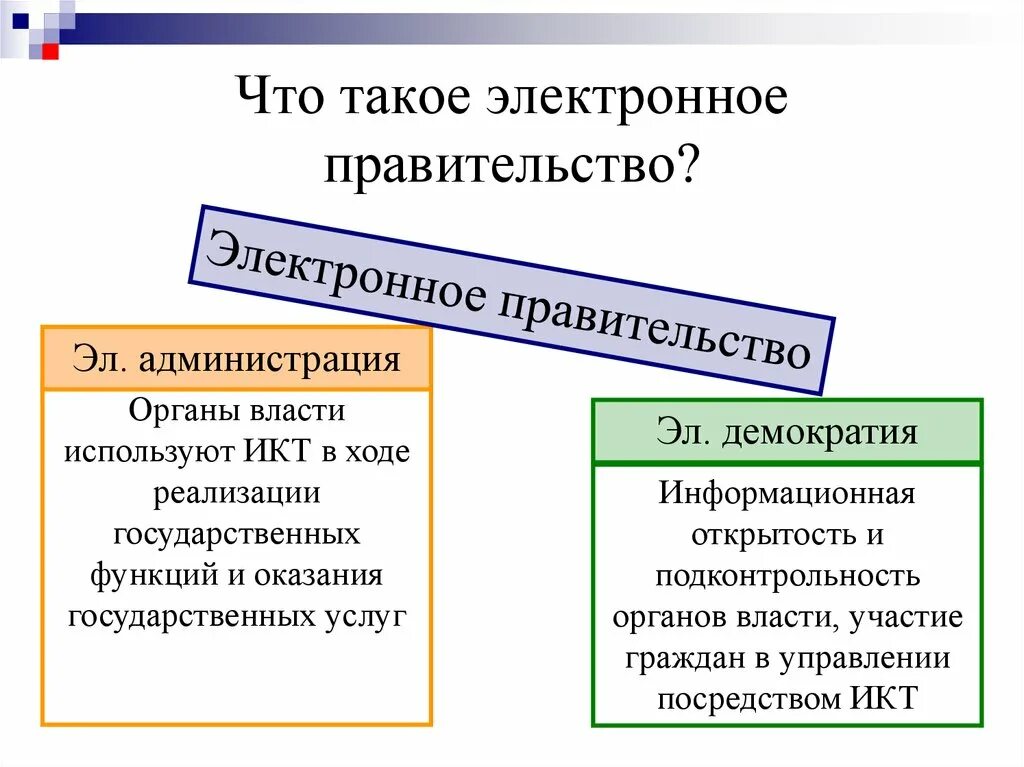 Что такое электронное правительство?

Электронное правительство

Эл. администрация

Органы власти используют ИКТ в ходе реализации государственных функций и оказания государственных услуг

Эл. демократия

Информационная открытость и подконтрольность органов власти, участие граждан в управлении посредством ИКТ